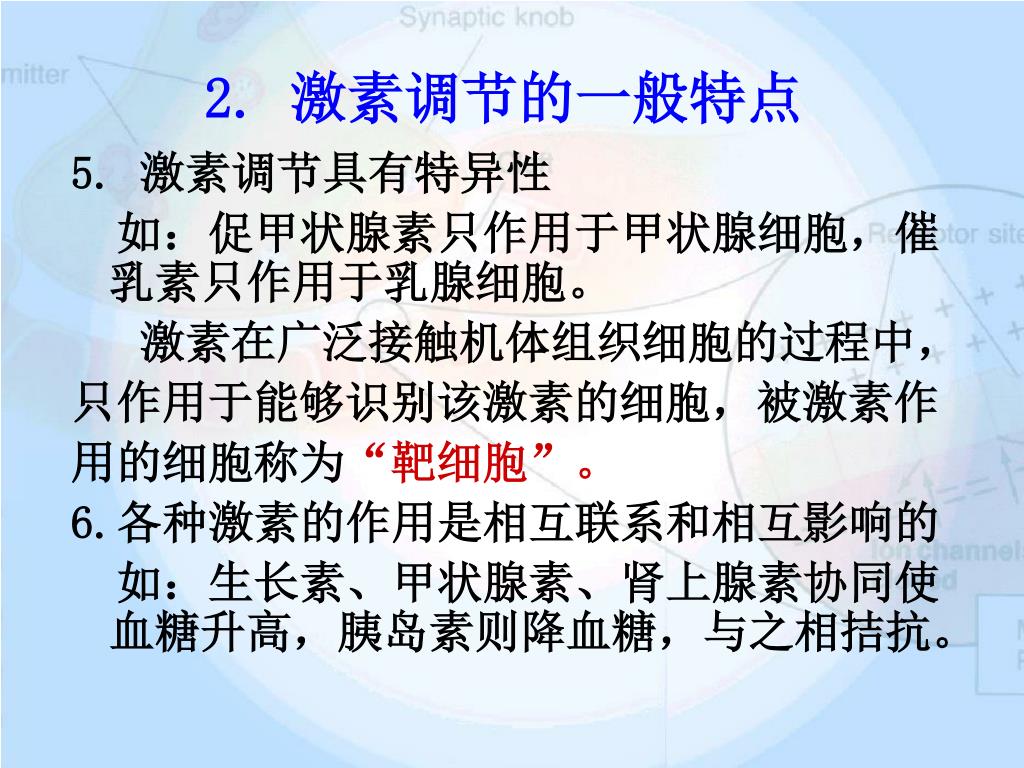 Synaptic knob

mitter

2. 激素调节的一般特点

5. 激素调节具有特异性

如：促甲状腺素只作用于甲状腺细胞，催乳素只作用于乳腺细胞。

激素在广泛接触机体组织细胞的过程中，只作用于能够识别该激素的细胞，被激素作用的细胞称为“靶细胞”。

6.各种激素的作用是相互联系和相互影响的

如：生长素、甲状腺素、肾上腺素协同使血糖升高，胰岛素则降血糖，与之相拮抗。

Receptor site

Ion channel